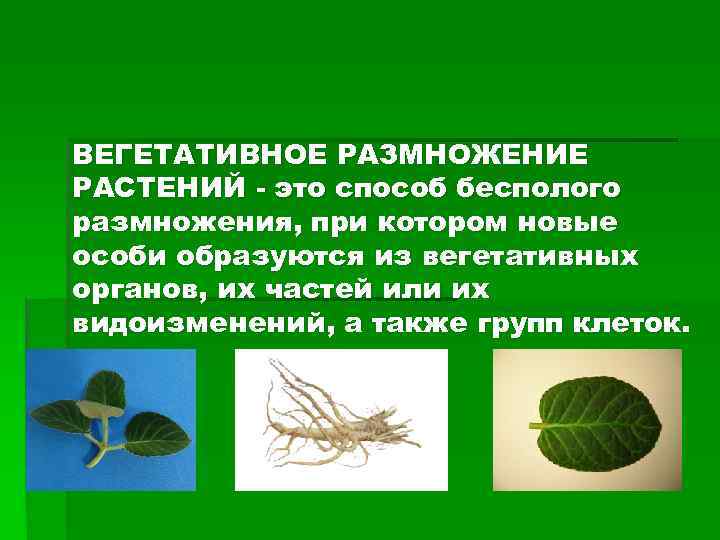 ВЕГЕТАТИВНОЕ РАЗМНОЖЕНИЕ РАСТЕНИЙ - это способ бесполого размножения, при котором новые особи образуются из вегетативных органов, их частей или их видоизменений, а также групп клеток.